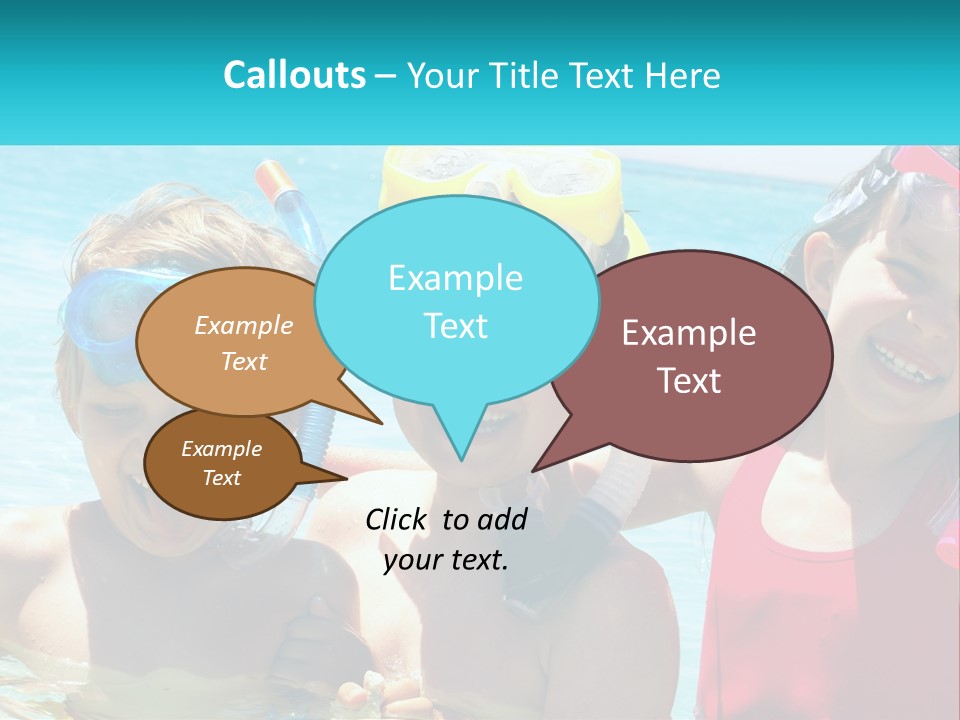 Callouts – Your Title Text Here

Example Text

Example Text

Example Text

Example Text

Click to add your text.